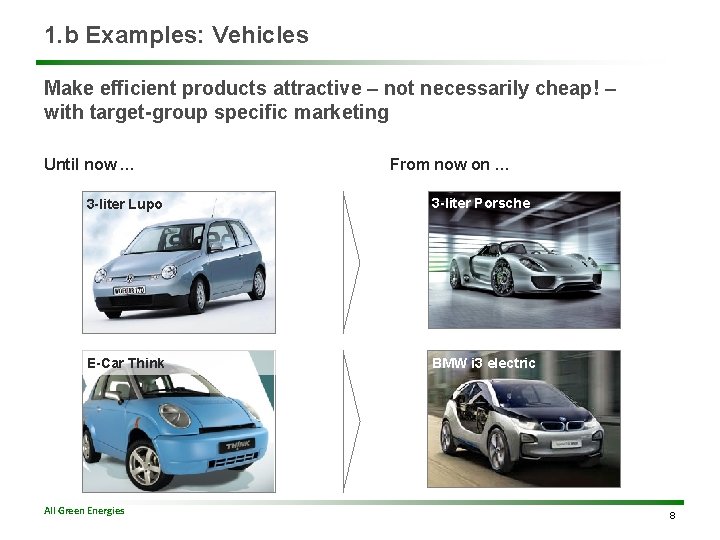 1.b Examples: Vehicles

Make efficient products attractive – not necessarily cheap! – with target-group specific marketing

Until now ...

3-liter Lupo

E-Car Think

THINK

From now on ...

3-liter Porsche

BMW i3 electric

All Green Energies

8